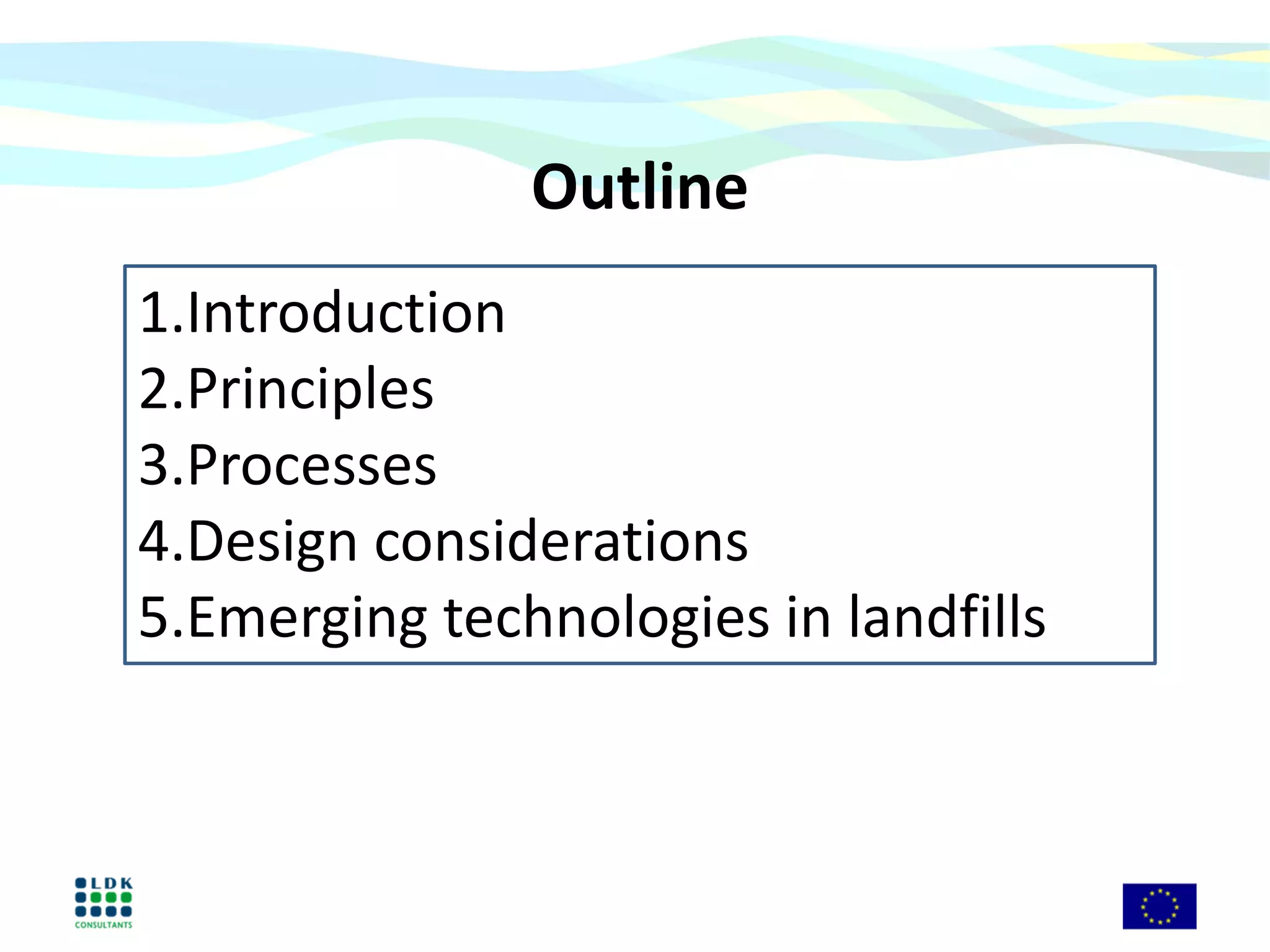 Outline

1.Introduction
2.Principles
3.Processes
4.Design considerations
5.Emerging technologies in landfills

LDK
CONSULTANTS